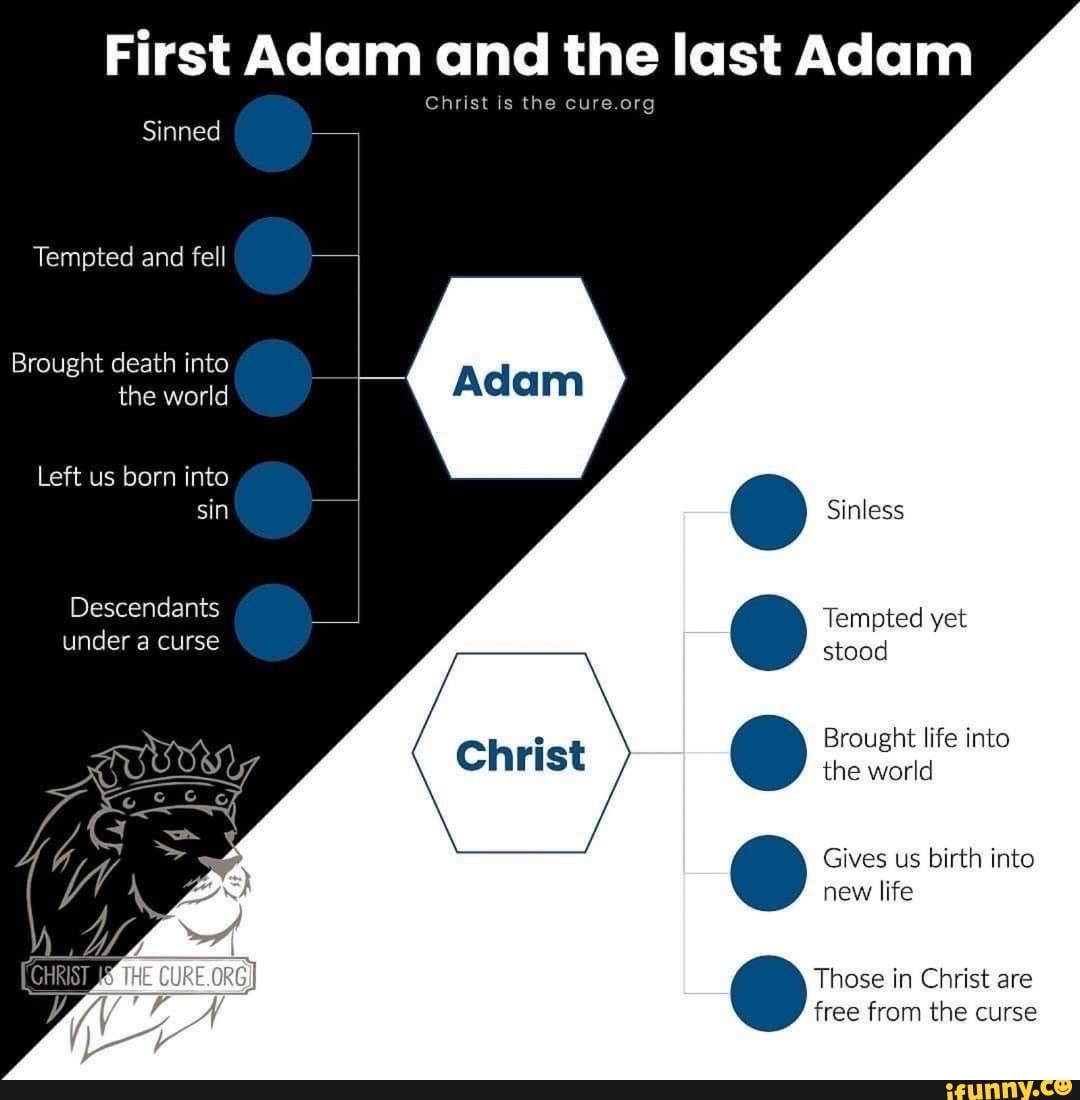 First Adam and the last Adam

Christ is the cure.org

Sinned

Tempted and fell

Brought death into the world

Left us born into sin

Descendants under a curse

Adam

Christ

Sinless

Tempted yet stood

Brought life into the world

Gives us birth into new life

Those in Christ are free from the curse

CHRIST IS THE CURE.ORG

ifunny.co